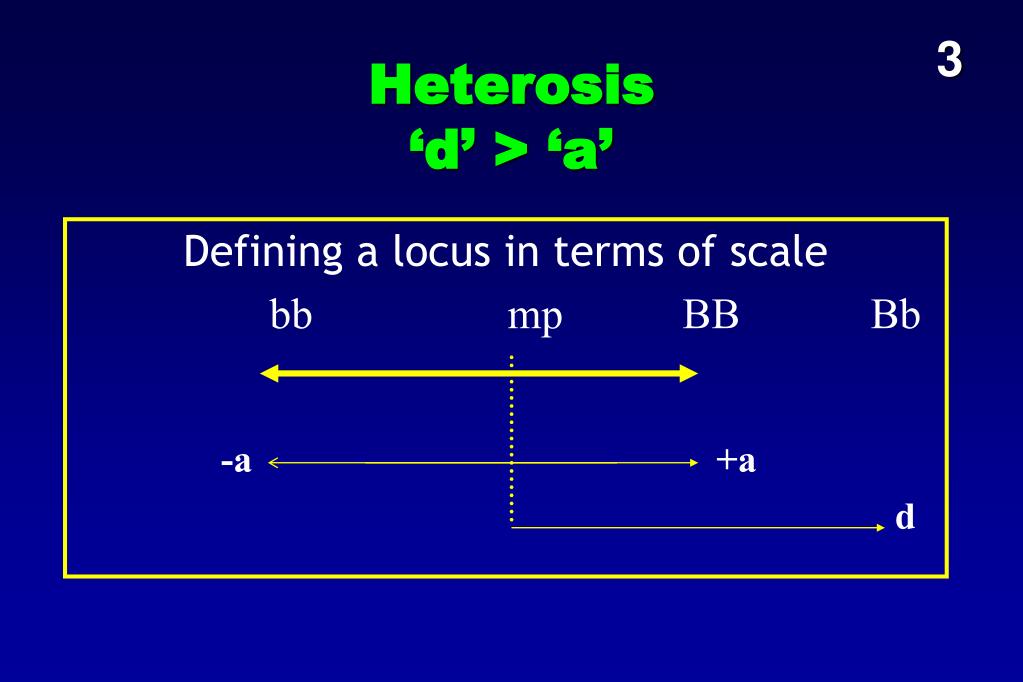 3

Heterosis
‘d’ > ‘a’

Defining a locus in terms of scale

bb mp BB Bb

-a +a

d